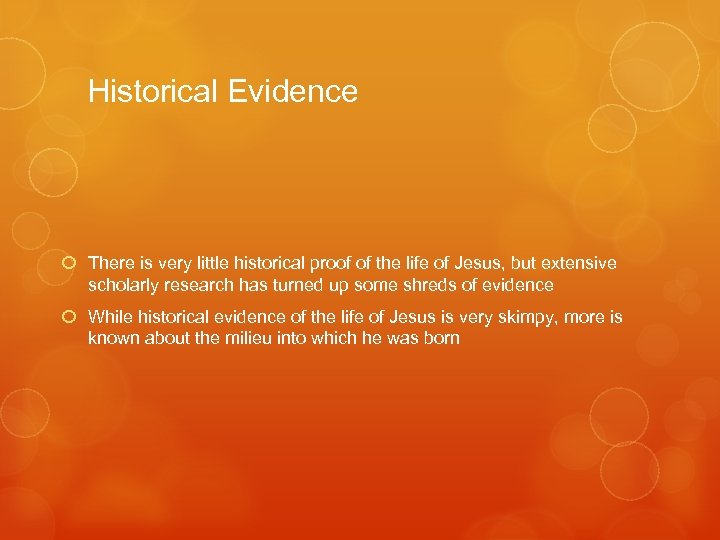 Historical Evidence

There is very little historical proof of the life of Jesus, but extensive scholarly research has turned up some shreds of evidence

While historical evidence of the life of Jesus is very skimpy, more is known about the milieu into which he was born